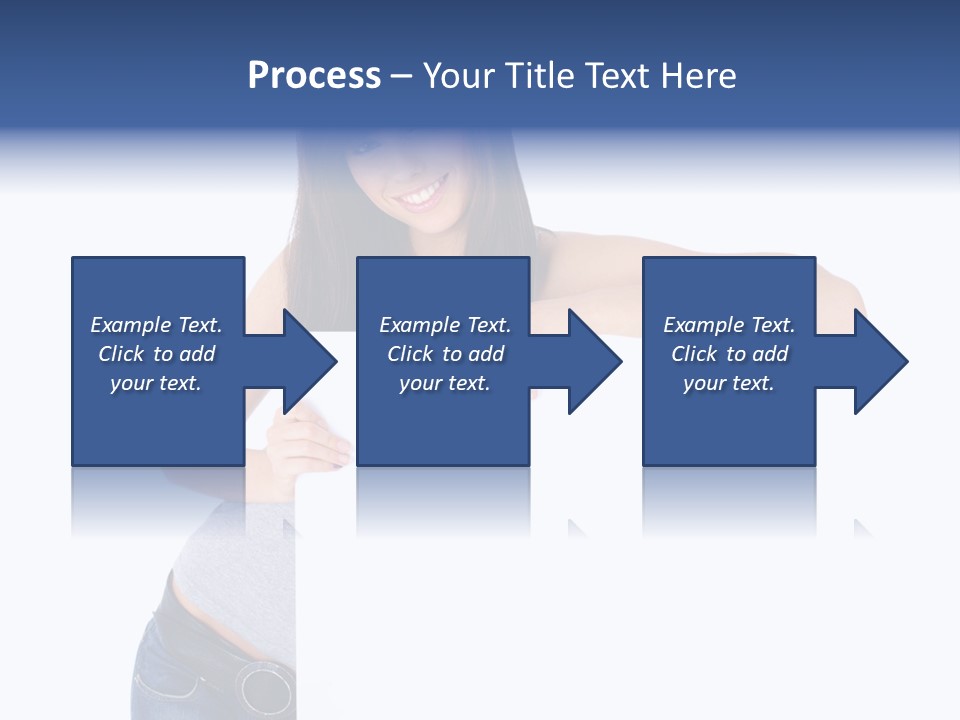 Process – Your Title Text Here

Example Text. Click to add your text.

Example Text. Click to add your text.

Example Text. Click to add your text.